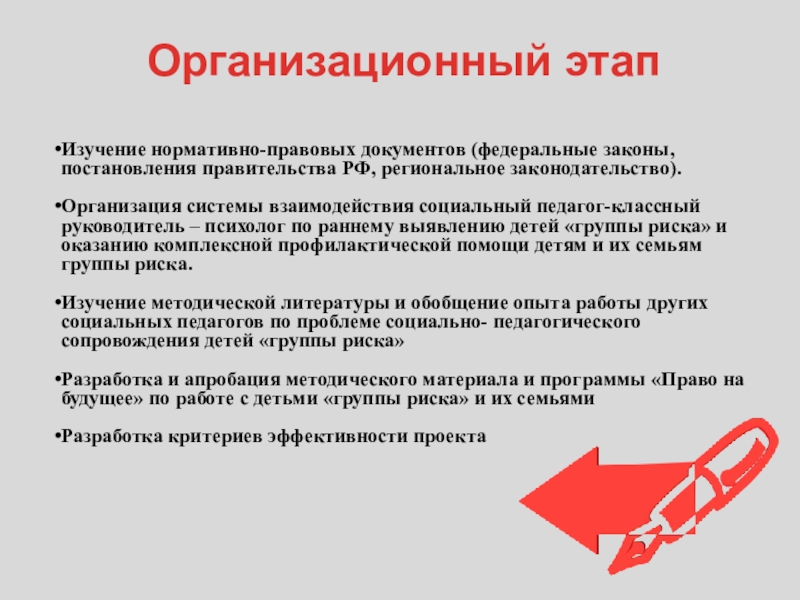 Организационный этап

•Изучение нормативно-правовых документов (федеральные законы, постановления правительства РФ, региональное законодательство).

•Организация системы взаимодействия социальный педагог-классный руководитель – психолог по раннему выявлению детей «группы риска» и оказанию комплексной профилактической помощи детям и их семьям группы риска.

•Изучение методической литературы и обобщение опыта работы других социальных педагогов по проблеме социально- педагогического сопровождения детей «группы риска»

•Разработка и апробация методического материала и программы «Право на будущее» по работе с детьми «группы риска» и их семьями

•Разработка критериев эффективности проекта